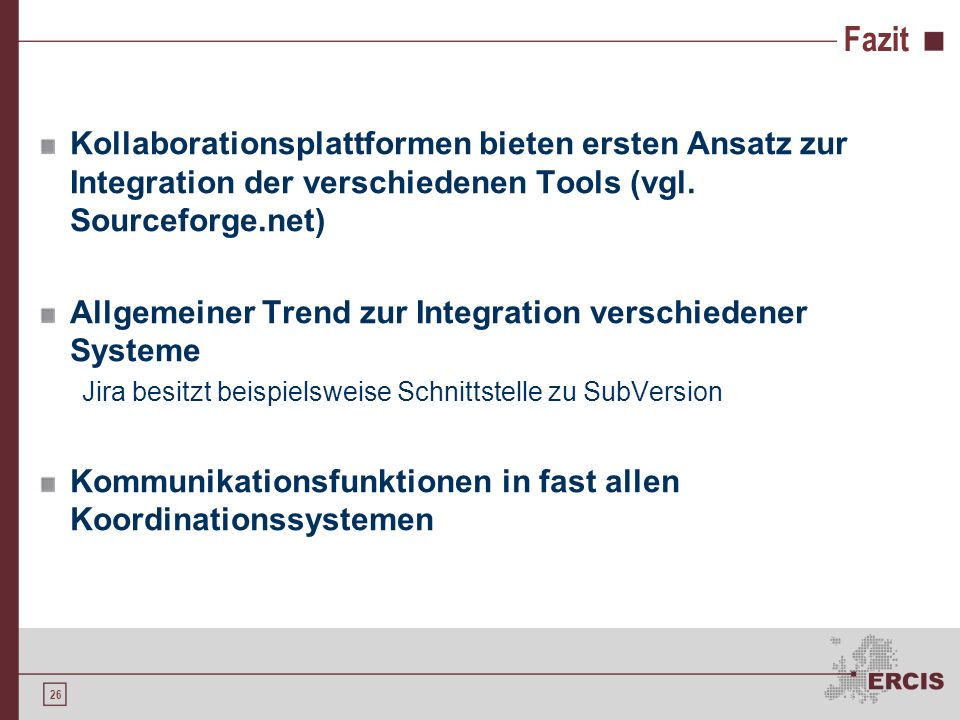 Fazit

Kollaborationsplattformen bieten ersten Ansatz zur Integration der verschiedenen Tools (vgl. Sourceforge.net)

Allgemeiner Trend zur Integration verschiedener Systeme

Jira besitzt beispielsweise Schnittstelle zu SubVersion

Kommunikationsfunktionen in fast allen Koordinationssystemen

26

ERCIS